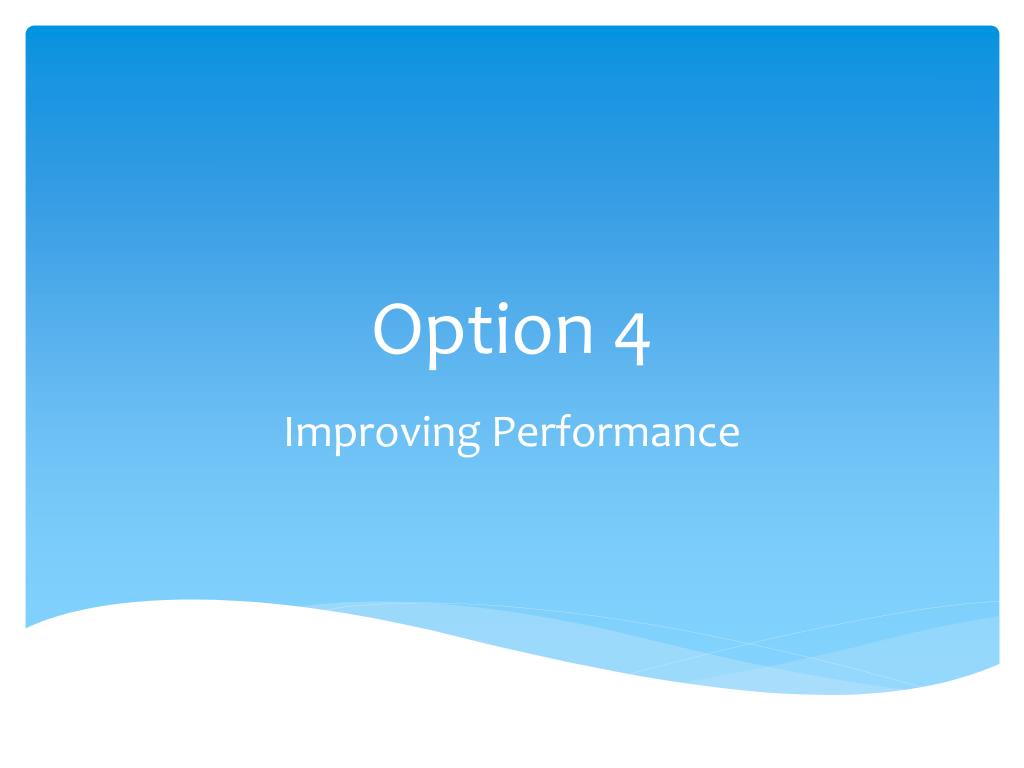 Option 4

Improving Performance